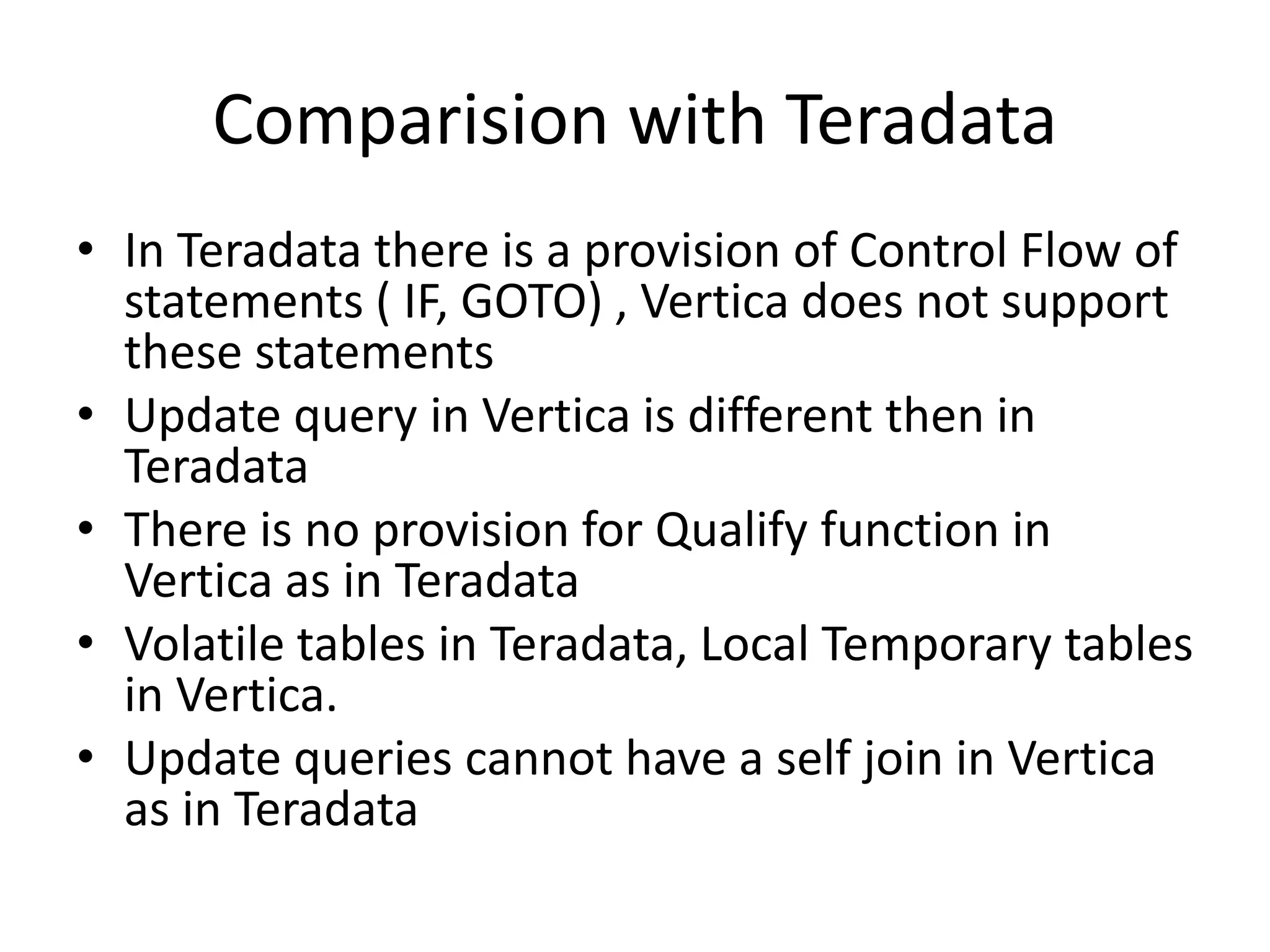 Comparision with Teradata

• In Teradata there is a provision of Control Flow of statements ( IF, GOTO) , Vertica does not support these statements
• Update query in Vertica is different then in Teradata
• There is no provision for Qualify function in Vertica as in Teradata
• Volatile tables in Teradata, Local Temporary tables in Vertica.
• Update queries cannot have a self join in Vertica as in Teradata